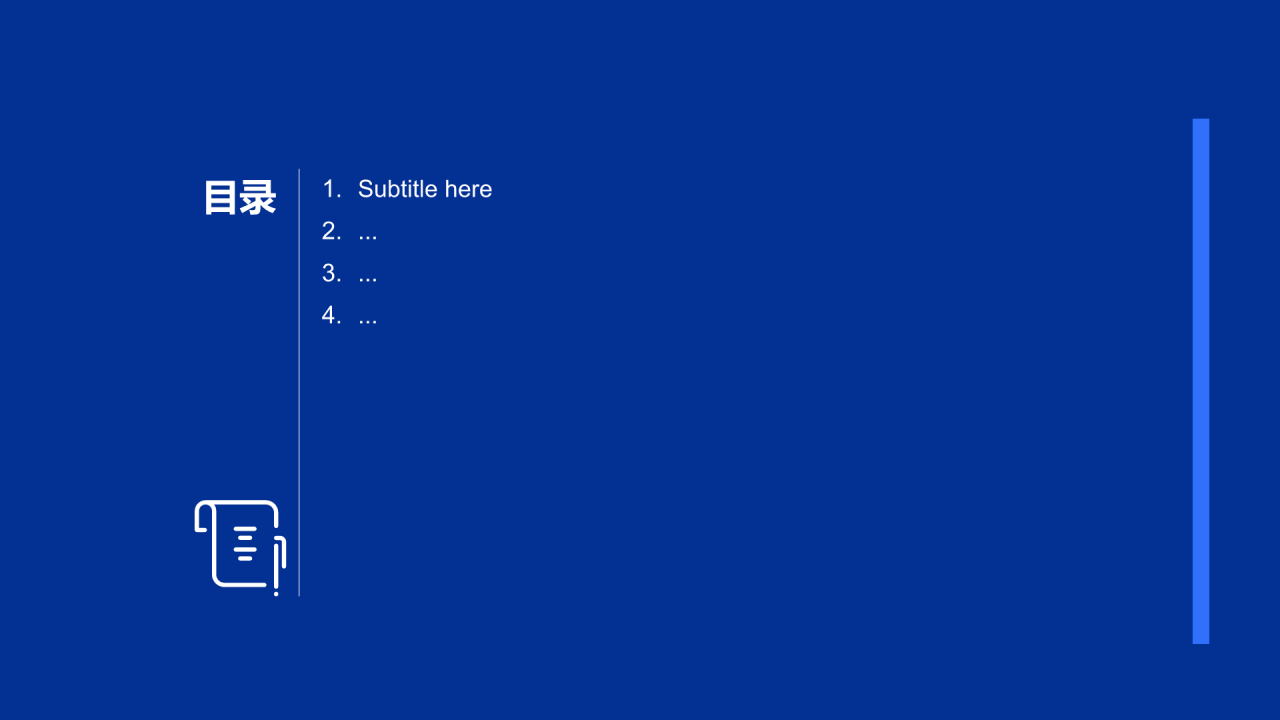 目录

1. Subtitle here
2. ...
3. ...
4. ...